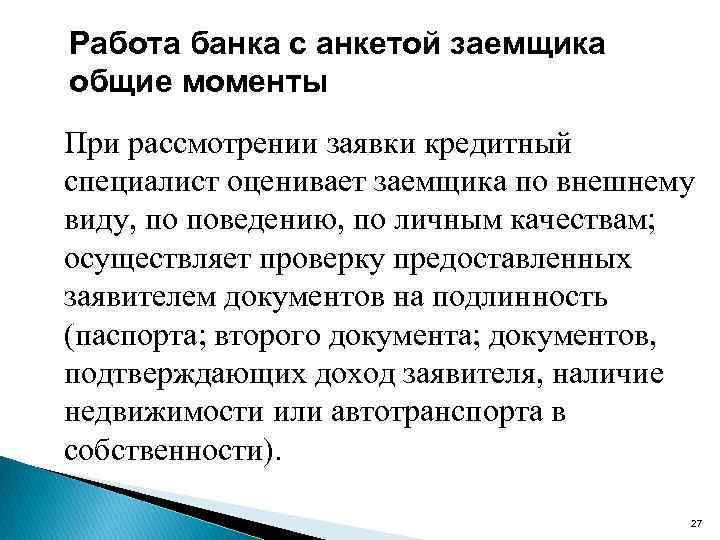 Работа банка с анкетой заемщика общие моменты

При рассмотрении заявки кредитный специалист оценивает заемщика по внешнему виду, по поведению, по личным качествам; осуществляет проверку предоставленных заявителем документов на подлинность (паспорта; второго документа; документов, подтверждающих доход заявителя, наличие недвижимости или автотранспорта в собственности).

27